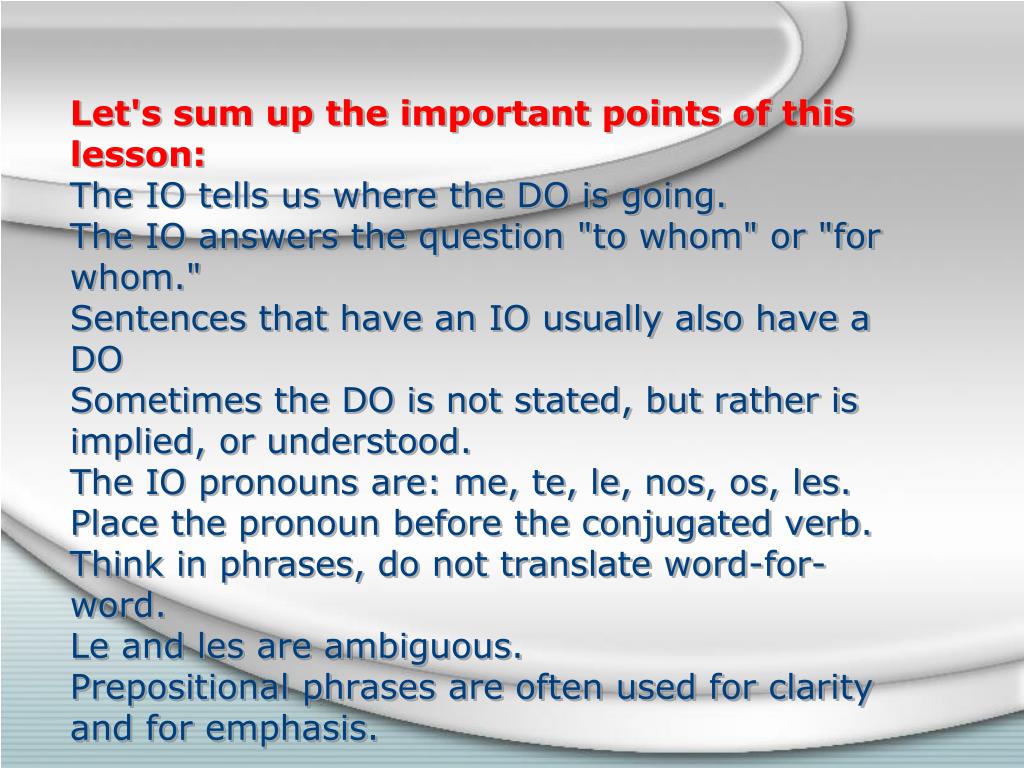 Let's sum up the important points of this lesson:
The IO tells us where the DO is going.
The IO answers the question "to whom" or "for whom."
Sentences that have an IO usually also have a DO
Sometimes the DO is not stated, but rather is implied, or understood.
The IO pronouns are: me, te, le, nos, os, les.
Place the pronoun before the conjugated verb.
Think in phrases, do not translate word-for-word.
Le and les are ambiguous.
Prepositional phrases are often used for clarity and for emphasis.